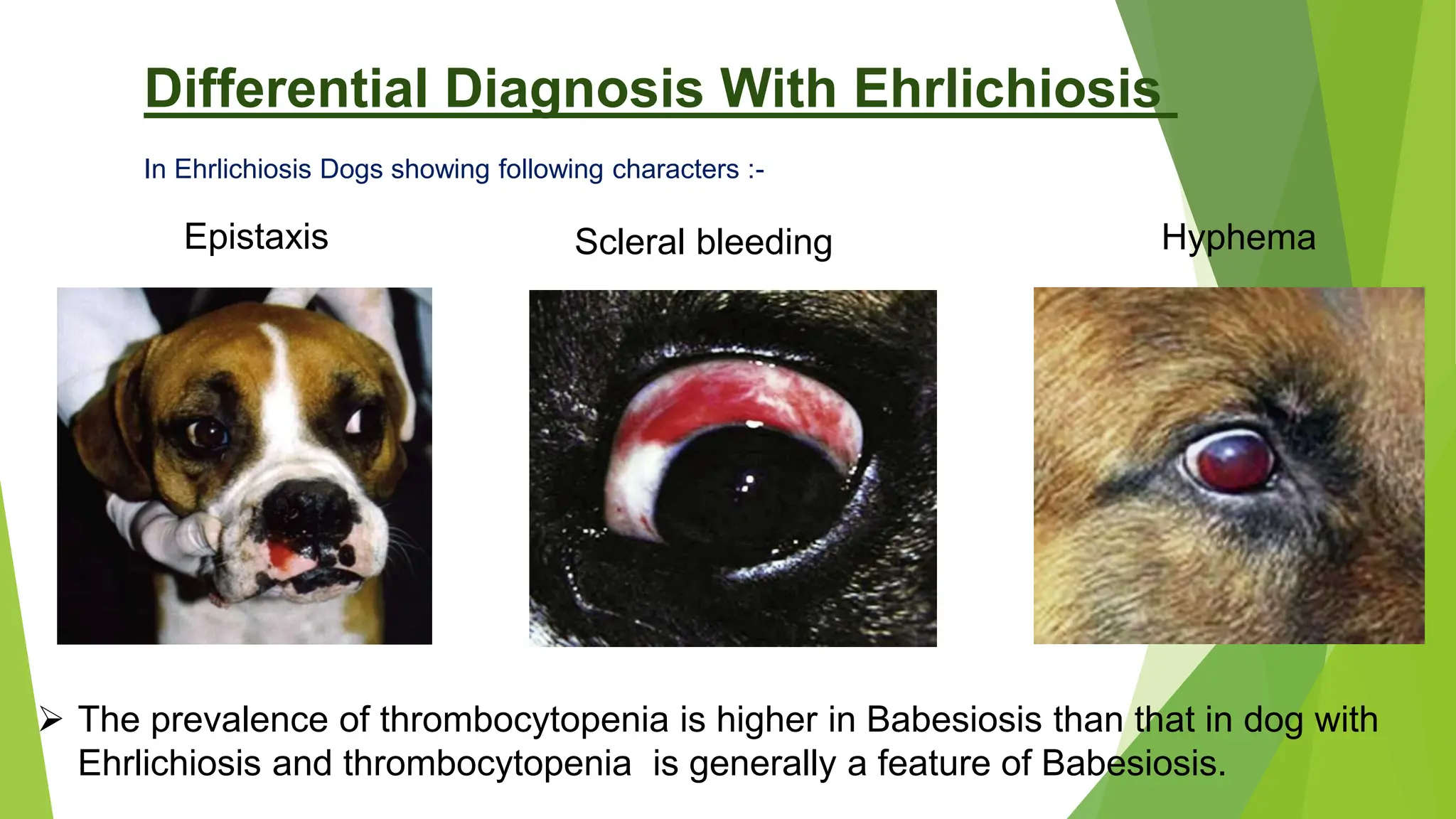 Differential Diagnosis With Ehrlichiosis

In Ehrlichiosis Dogs showing following characters :-

Epistaxis

Scleral bleeding

Hyphema

➢ The prevalence of thrombocytopenia is higher in Babesiosis than that in dog with Ehrlichiosis and thrombocytopenia is generally a feature of Babesiosis.